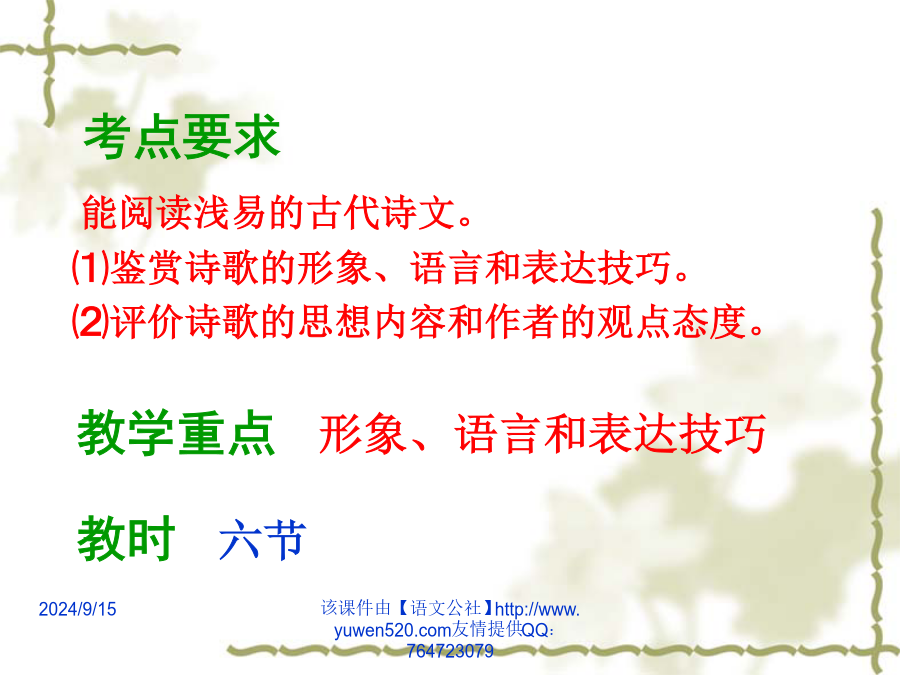 考点要求

能阅读浅易的古代诗文。

⑴鉴赏诗歌的形象、语言和表达技巧。

⑵评价诗歌的思想内容和作者的观点态度。

教学重点　形象、语言和表达技巧

教时　六节

2024/9/15

该课件由【语文公社】http://www.yuwen520.com友情提供QQ：764723079